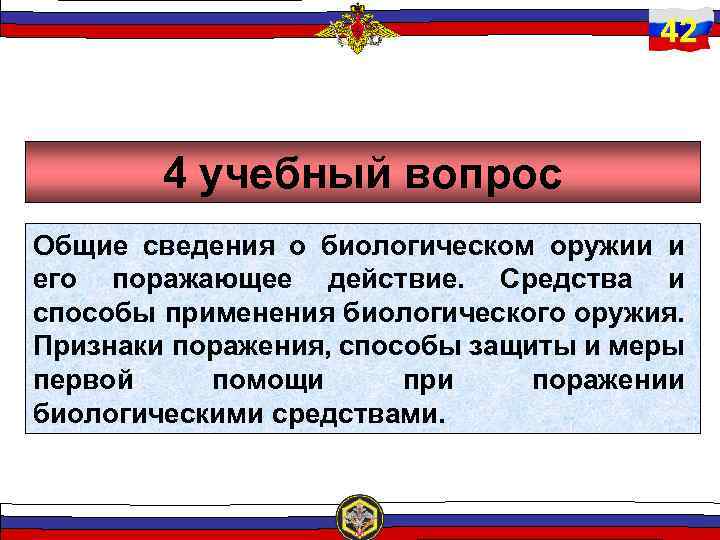 42

4 учебный вопрос

Общие сведения о биологическом оружии и его поражающее действие. Средства и способы применения биологического оружия. Признаки поражения, способы защиты и меры первой помощи при поражении биологическими средствами.